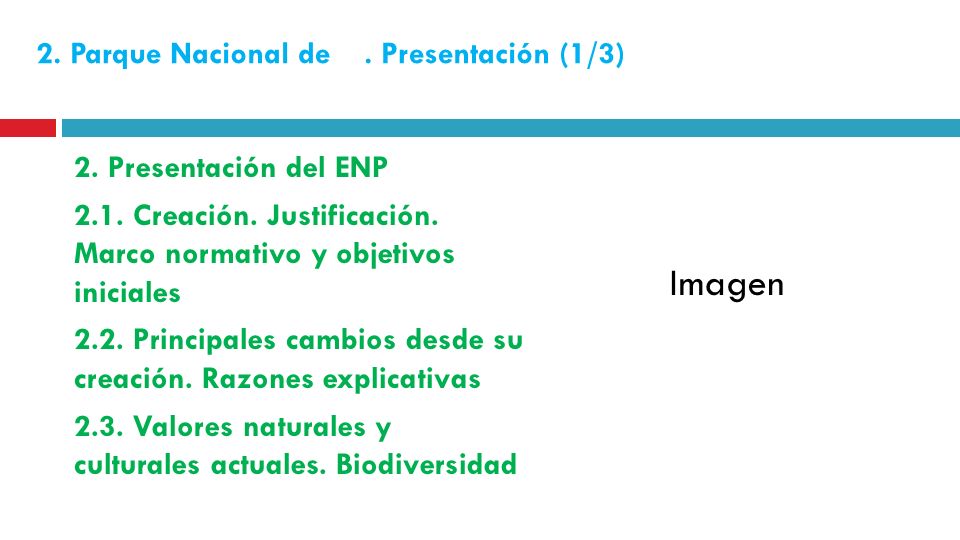 2. Parque Nacional de . Presentación (1/3)

2. Presentación del ENP

2.1. Creación. Justificación. Marco normativo y objetivos iniciales

2.2. Principales cambios desde su creación. Razones explicativas

2.3. Valores naturales y culturales actuales. Biodiversidad

Imagen